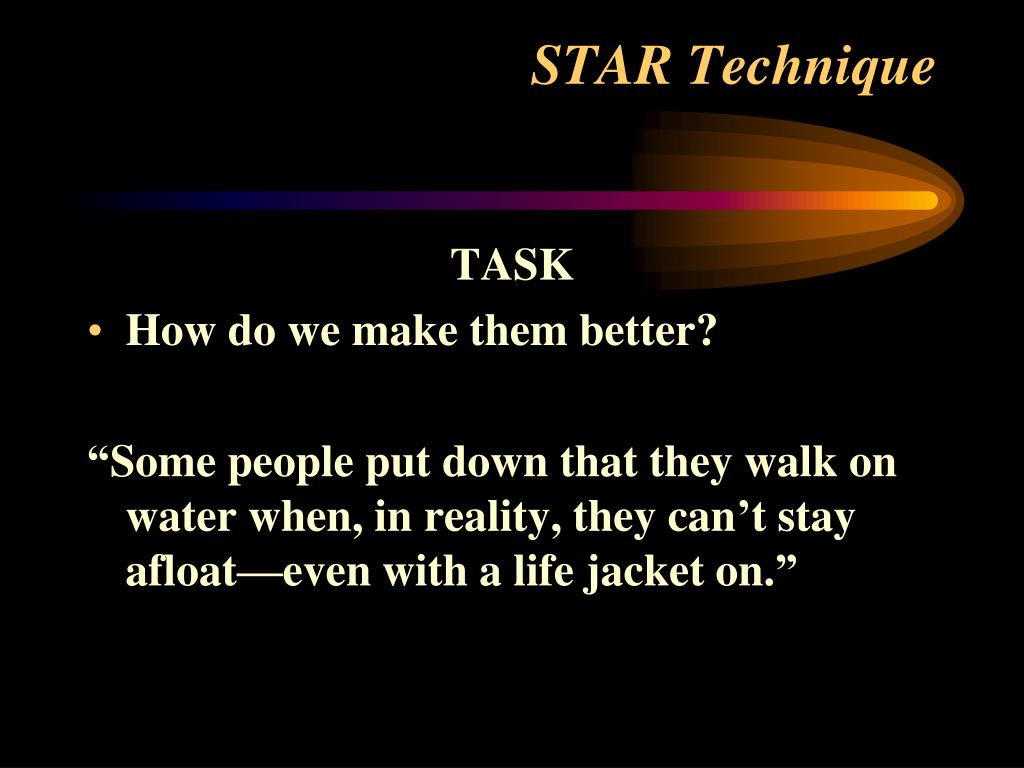 STAR Technique

TASK

• How do we make them better?

“Some people put down that they walk on water when, in reality, they can’t stay afloat—even with a life jacket on.”